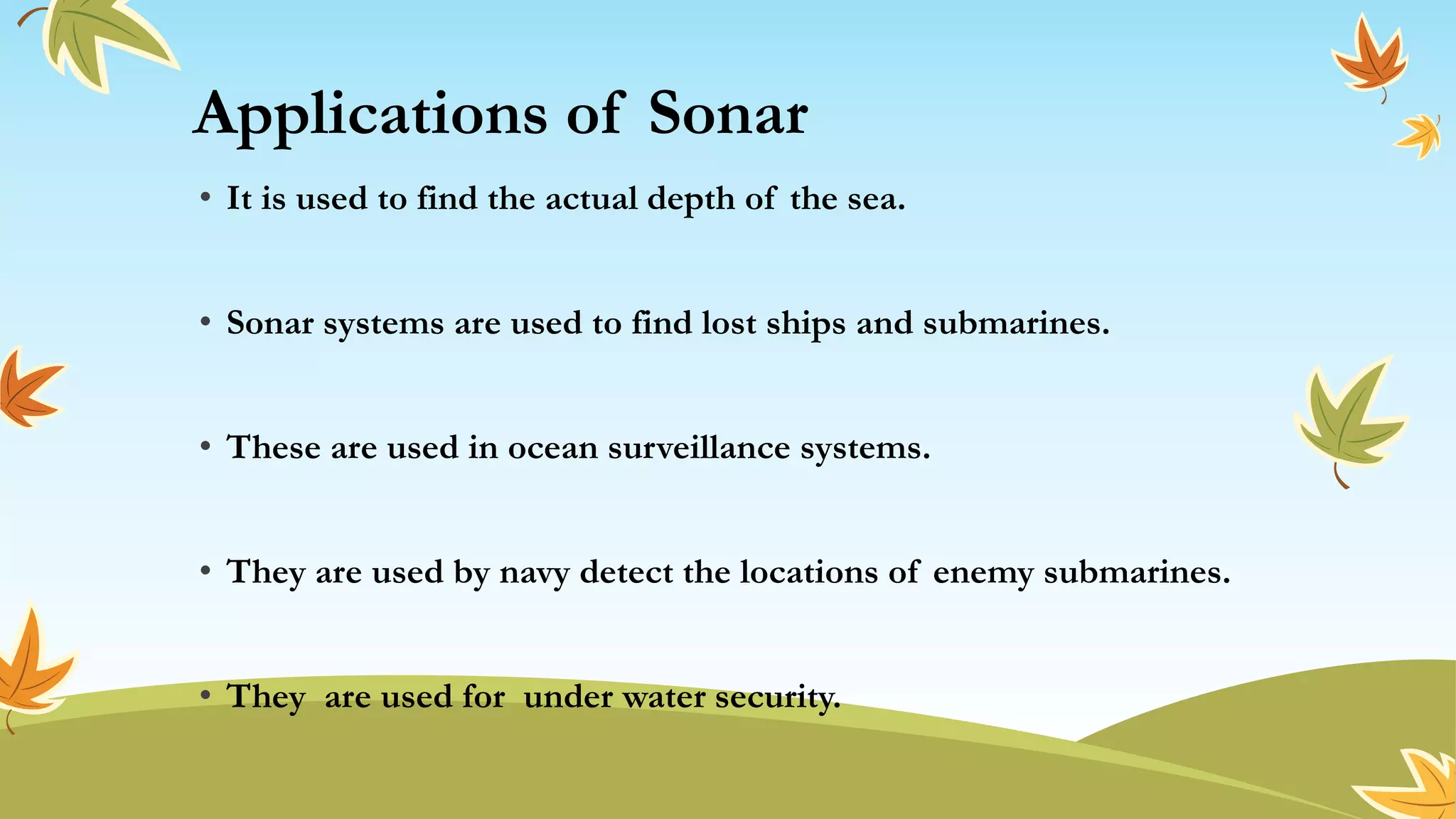 Applications of Sonar

• It is used to find the actual depth of the sea.

• Sonar systems are used to find lost ships and submarines.

• These are used in ocean surveillance systems.

• They are used by navy detect the locations of enemy submarines.

• They are used for under water security.